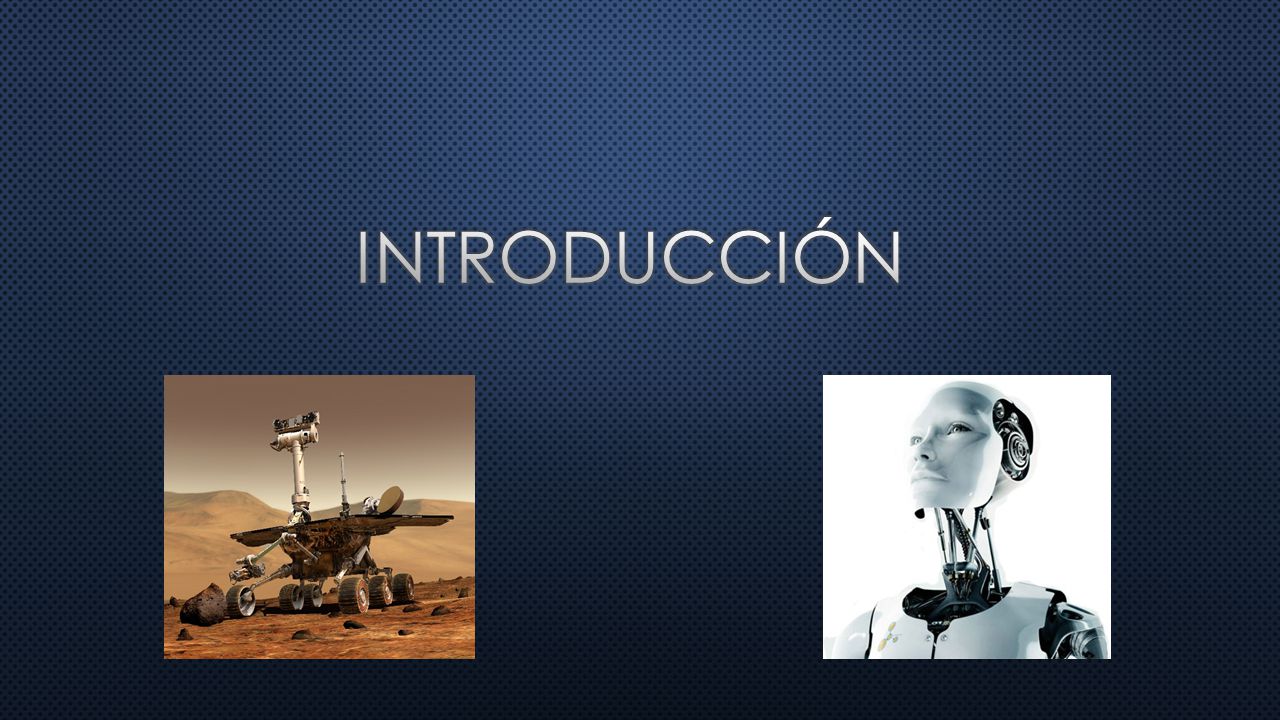 INTRODUCCIÓN